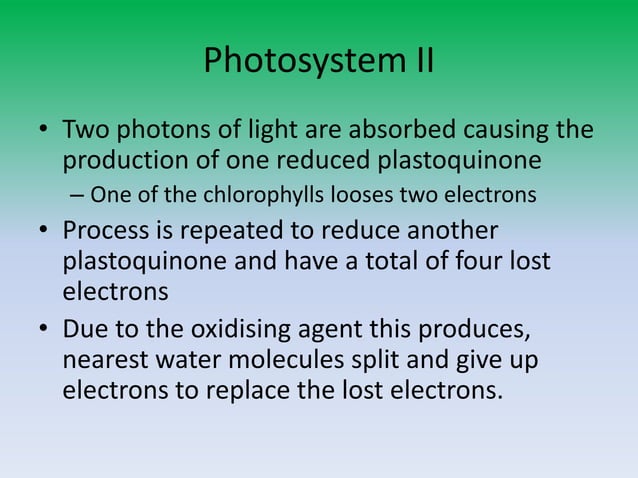 Photosystem II

• Two photons of light are absorbed causing the production of one reduced plastoquinone
– One of the chlorophylls looses two electrons

• Process is repeated to reduce another plastoquinone and have a total of four lost electrons

• Due to the oxidising agent this produces, nearest water molecules split and give up electrons to replace the lost electrons.